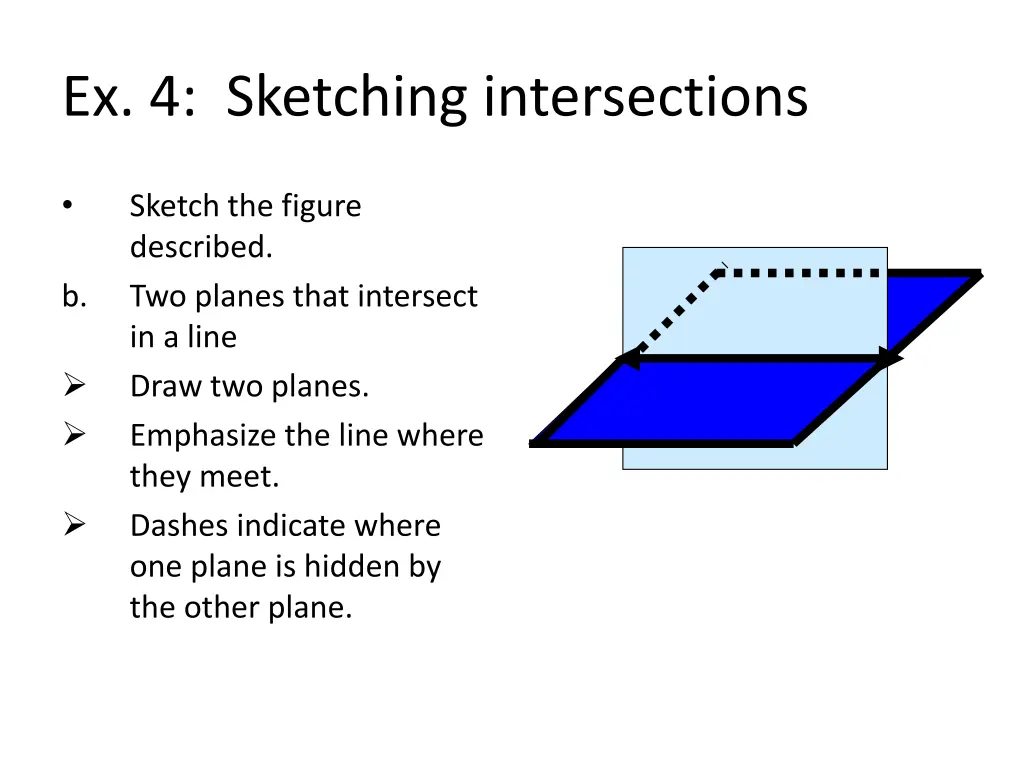 Ex. 4: Sketching intersections

• Sketch the figure described.

b. Two planes that intersect in a line

➢ Draw two planes.

➢ Emphasize the line where they meet.

➢ Dashes indicate where one plane is hidden by the other plane.